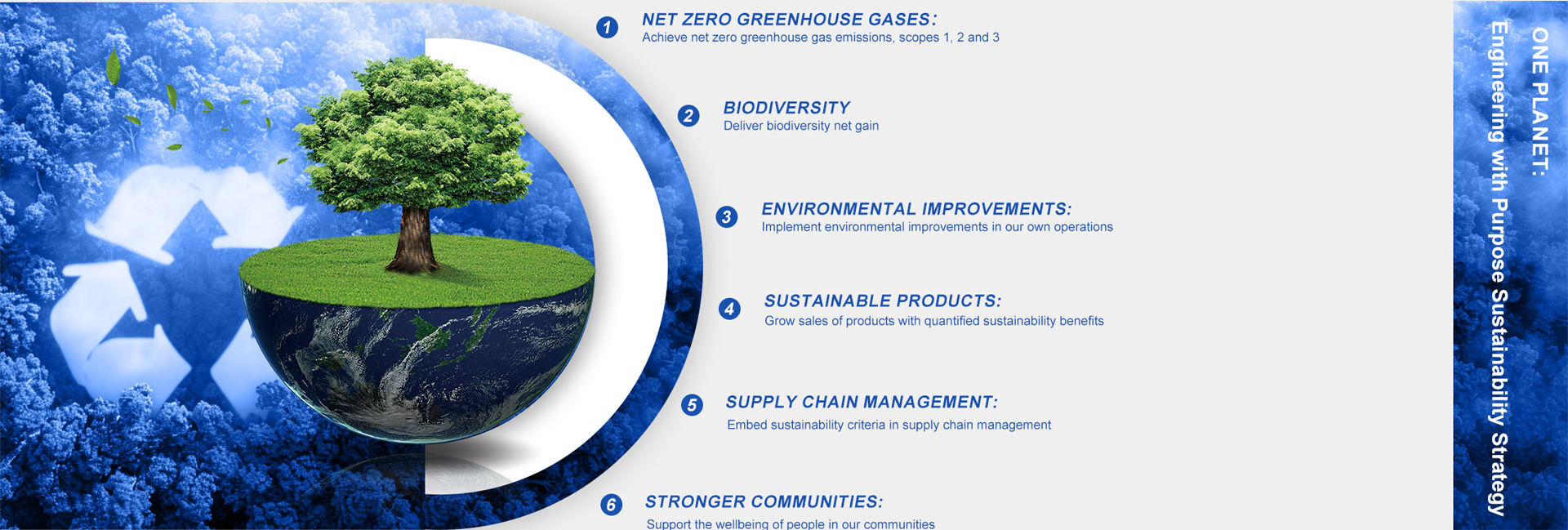 1 NET ZERO GREENHOUSE GASES:
Achieve net zero greenhouse gas emissions, scopes 1, 2 and 3

2 BIODIVERSITY
Deliver biodiversity net gain

3 ENVIRONMENTAL IMPROVEMENTS:
Implement environmental improvements in our own operations

4 SUSTAINABLE PRODUCTS:
Grow sales of products with quantified sustainability benefits

5 SUPPLY CHAIN MANAGEMENT:
Embed sustainability criteria in supply chain management

6 STRONGER COMMUNITIES:
Support the wellbeing of people in our communities

ONE PLANET:
Engineering with Purpose Sustainability Strategy